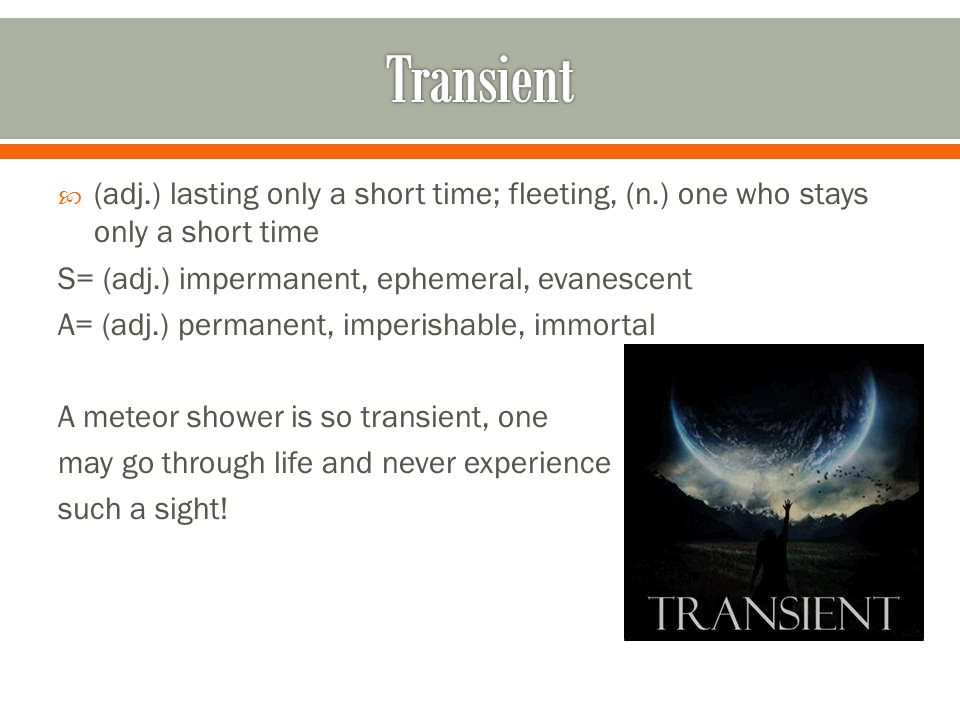 Transient

(adj.) lasting only a short time; fleeting, (n.) one who stays only a short time

S= (adj.) impermanent, ephemeral, evanescent

A= (adj.) permanent, imperishable, immortal

A meteor shower is so transient, one may go through life and never experience such a sight!

TRANSIENT